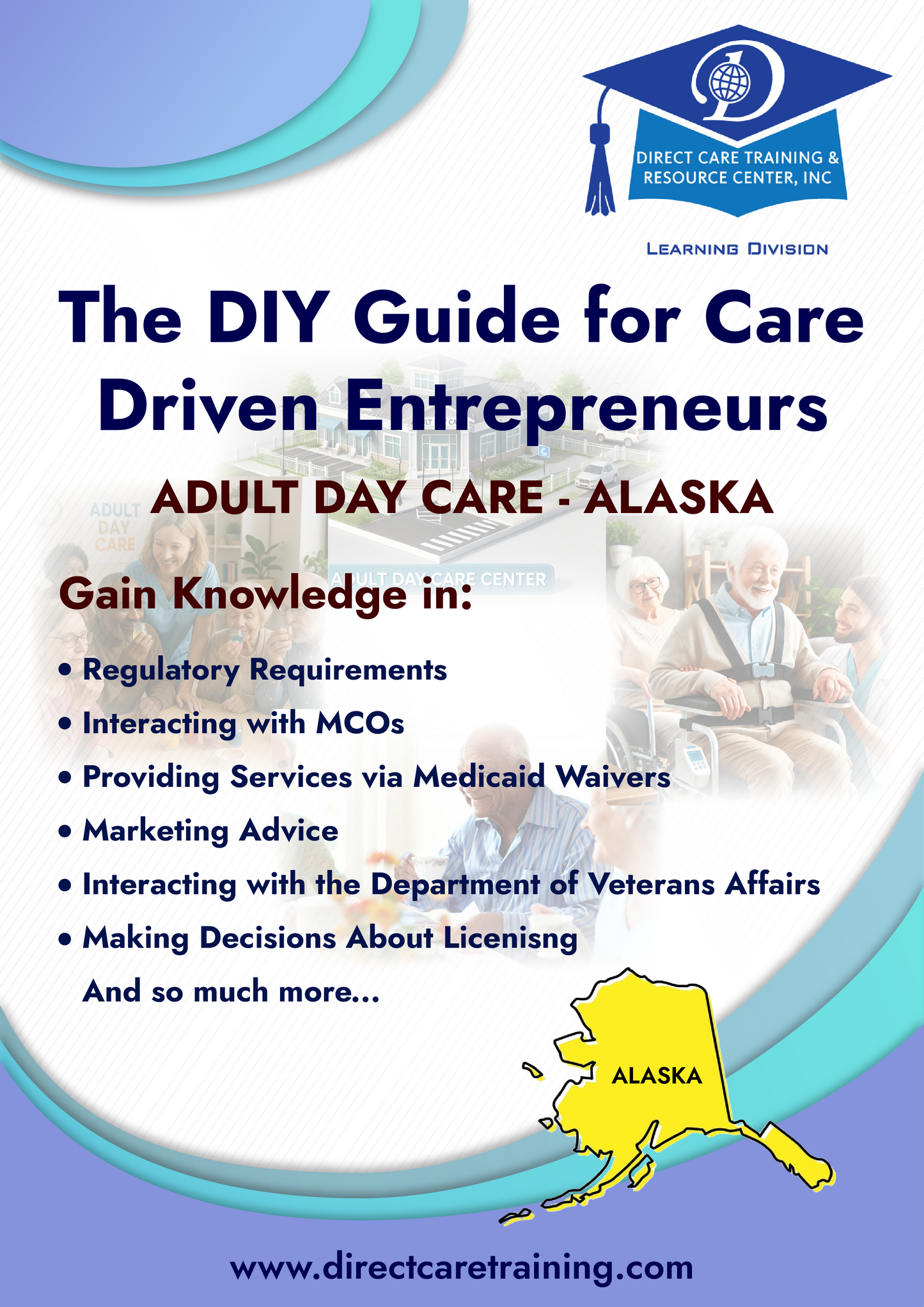 DIRECT CARE TRAINING & RESOURCE CENTER, INC

LEARNING DIVISION

The DIY Guide for Care Driven Entrepreneurs

ADULT DAY CARE - ALASKA

ADULT DAY CARE

ADULT DAY CARE CENTER

Gain Knowledge in:

• Regulatory Requirements
• Interacting with MCOs
• Providing Services via Medicaid Waivers
• Marketing Advice
• Interacting with the Department of Veterans Affairs
• Making Decisions About Licenisng
And so much more...

ALASKA

www.directcaretraining.com